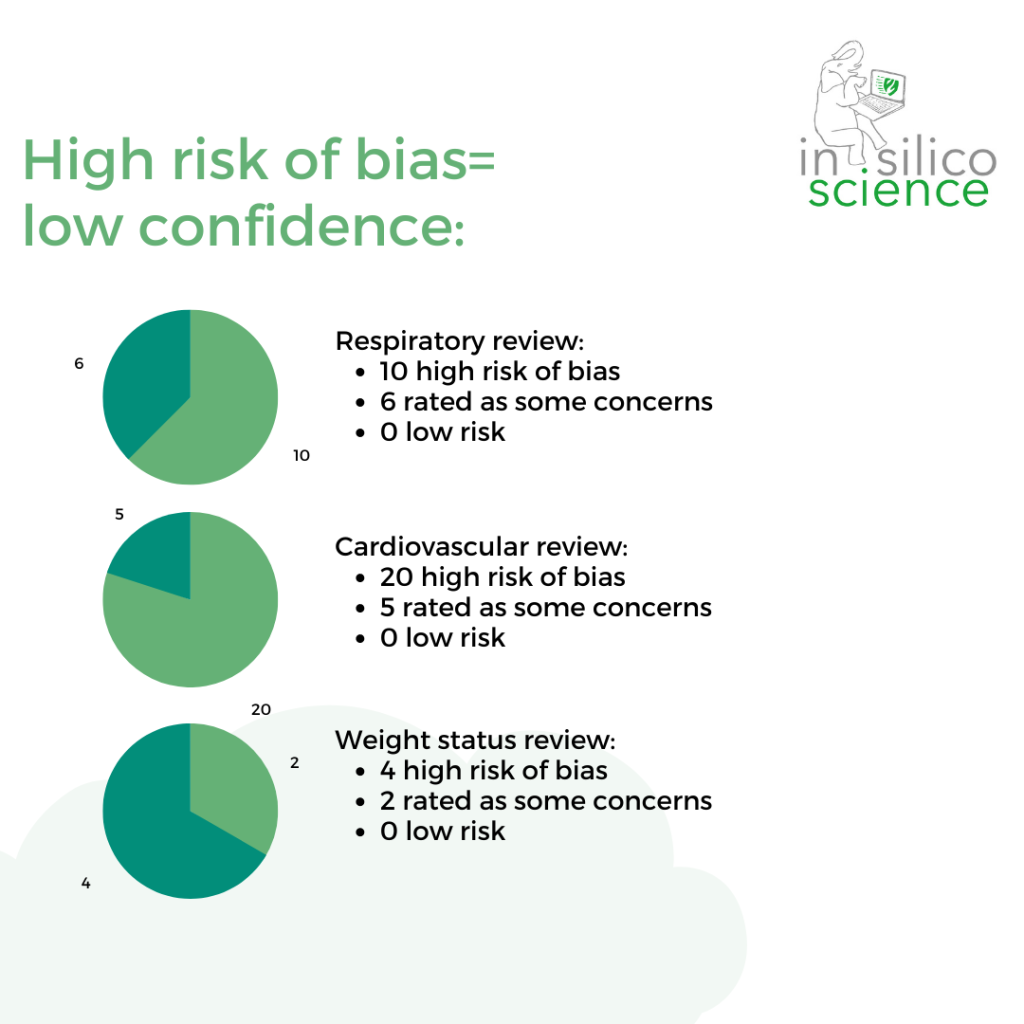 in silico
science

High risk of bias= low confidence:

6

10

Respiratory review:
- 10 high risk of bias
- 6 rated as some concerns
- 0 low risk

5

20

Cardiovascular review:
- 20 high risk of bias
- 5 rated as some concerns
- 0 low risk

2

4

Weight status review:
- 4 high risk of bias
- 2 rated as some concerns
- 0 low risk